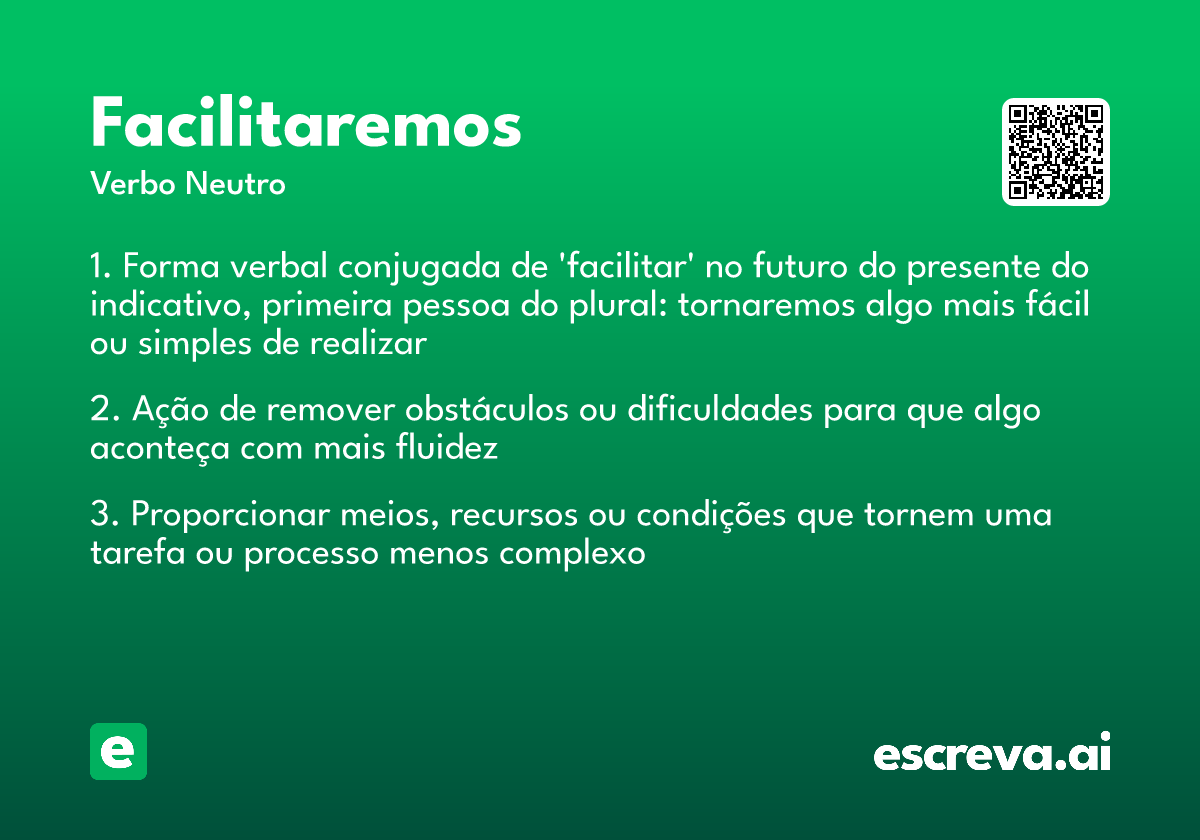 Facilitaremos
Verbo Neutro

1. Forma verbal conjugada de 'facilitar' no futuro do presente do indicativo, primeira pessoa do plural: tornaremos algo mais fácil ou simples de realizar

2. Ação de remover obstáculos ou dificuldades para que algo aconteça com mais fluidez

3. Proporcionar meios, recursos ou condições que tornem uma tarefa ou processo menos complexo

e

escreva.ai